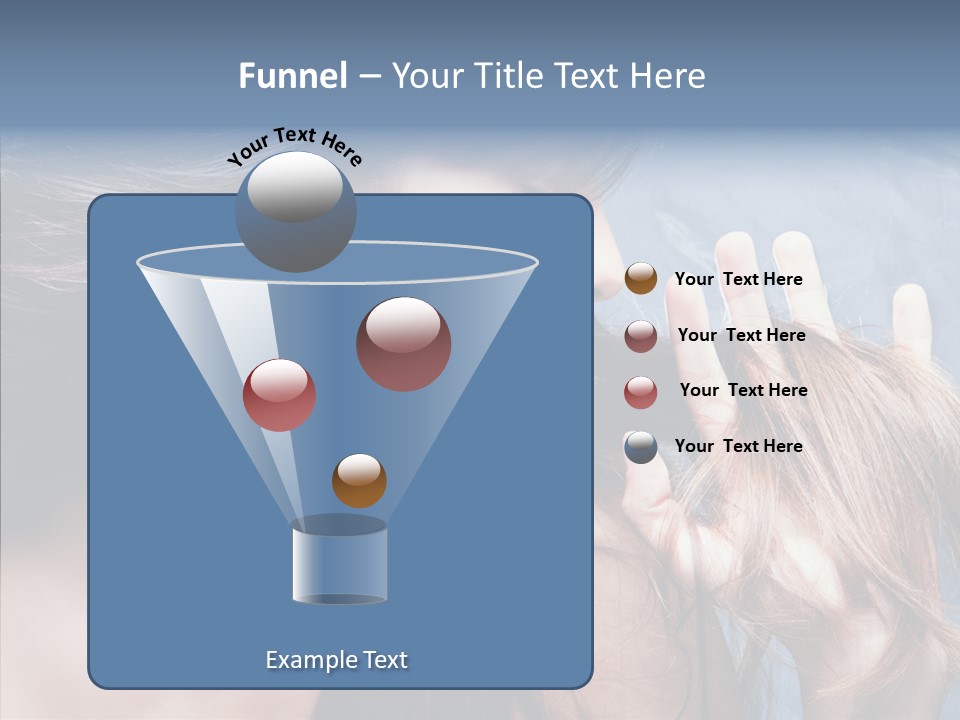 Funnel – Your Title Text Here

Your Text Here

Your Text Here

Your Text Here

Your Text Here

Your Text Here

Example Text